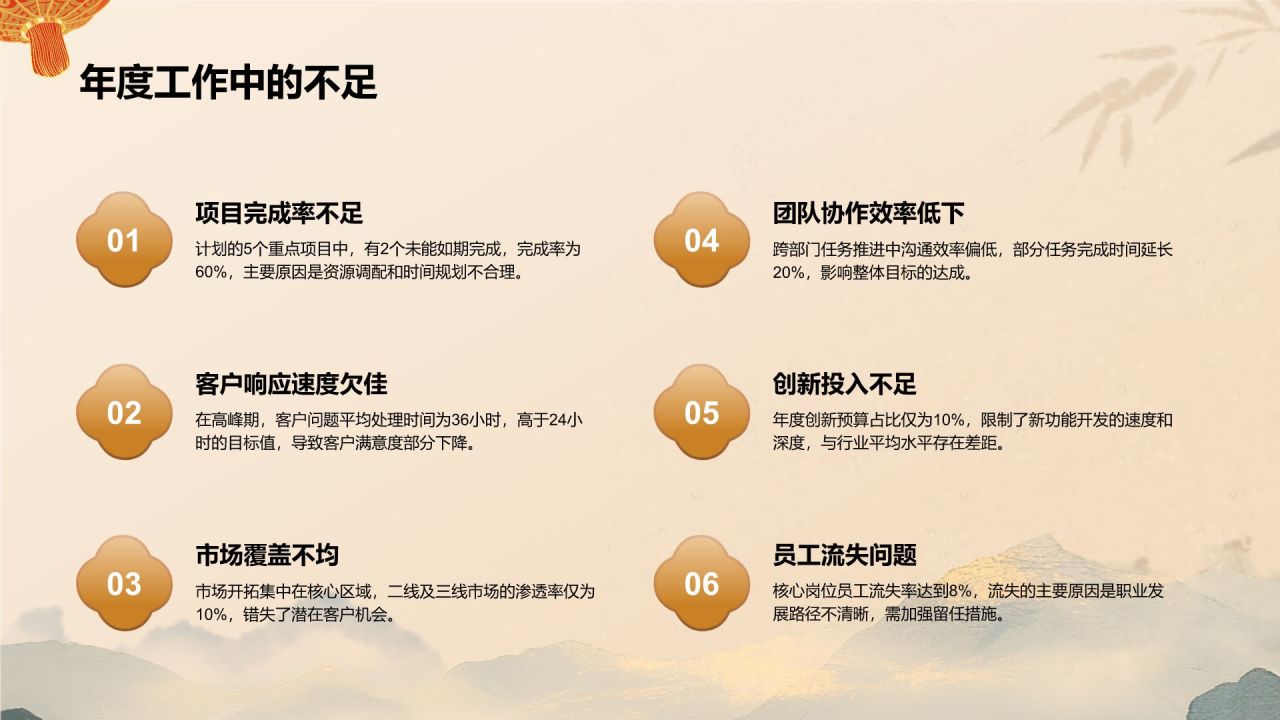 年度工作中的不足

01

项目完成率不足

计划的5个重点项目中，有2个未能如期完成，完成率为60%，主要原因是资源调配和时间规划不合理。

02

客户响应速度欠佳

在高峰期，客户问题平均处理时间为36小时，高于24小时的目标值，导致客户满意度部分下降。

03

市场覆盖不均

市场开拓集中在核心区域，二线及三线市场的渗透率仅为10%，错失了潜在客户机会。

04

团队协作效率低下

跨部门任务推进中沟通效率偏低，部分任务完成时间延长20%，影响整体目标的达成。

05

创新投入不足

年度创新预算占比仅为10%，限制了新功能开发的速度和深度，与行业平均水平存在差距。

06

员工流失问题

核心岗位员工流失率达到8%，流失的主要原因是职业发展路径不清晰，需加强留任措施。